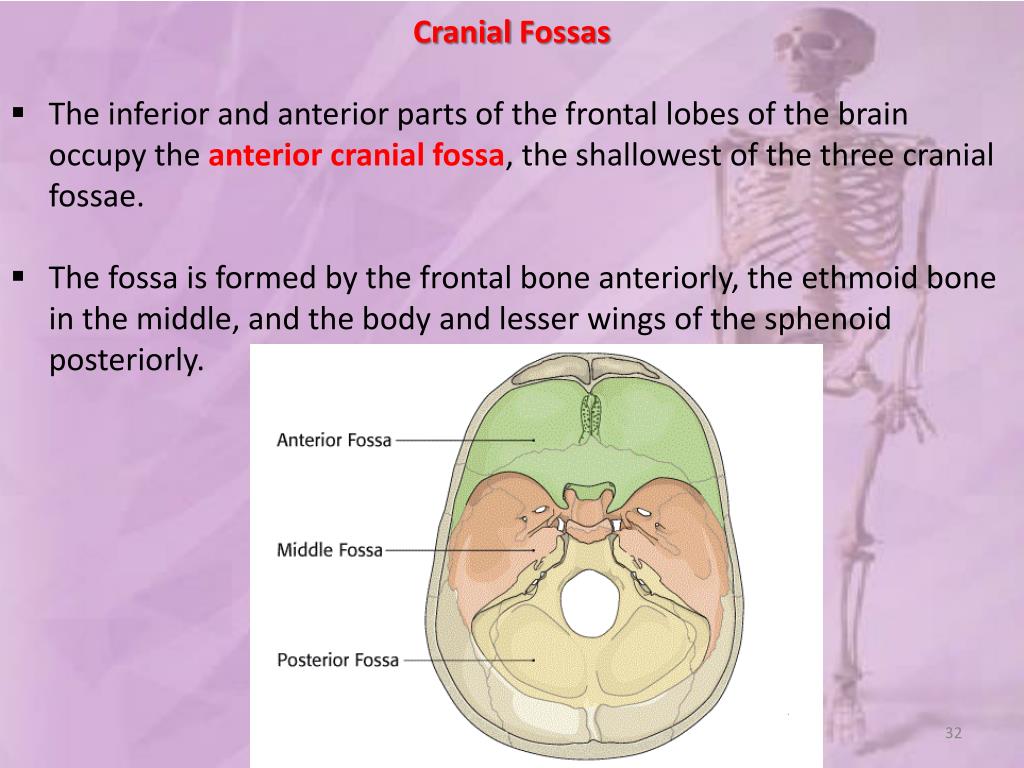 Cranial Fossas

▪ The inferior and anterior parts of the frontal lobes of the brain occupy the anterior cranial fossa, the shallowest of the three cranial fossae.

▪ The fossa is formed by the frontal bone anteriorly, the ethmoid bone in the middle, and the body and lesser wings of the sphenoid posteriorly.

Anterior Fossa

Middle Fossa

Posterior Fossa

32